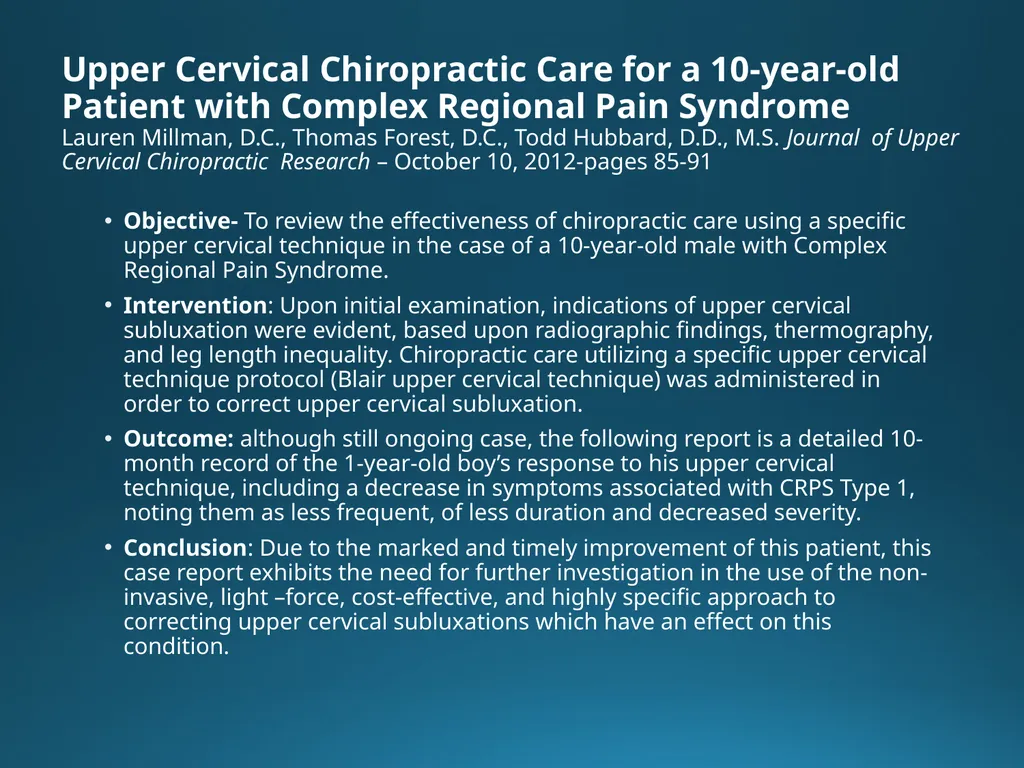 Upper Cervical Chiropractic Care for a 10-year-old Patient with Complex Regional Pain Syndrome
Lauren Millman, D.C., Thomas Forest, D.C., Todd Hubbard, D.D., M.S. Journal of Upper Cervical Chiropractic Research – October 10, 2012-pages 85-91

• Objective- To review the effectiveness of chiropractic care using a specific upper cervical technique in the case of a 10-year-old male with Complex Regional Pain Syndrome.

• Intervention: Upon initial examination, indications of upper cervical subluxation were evident, based upon radiographic findings, thermography, and leg length inequality. Chiropractic care utilizing a specific upper cervical technique protocol (Blair upper cervical technique) was administered in order to correct upper cervical subluxation.

• Outcome: although still ongoing case, the following report is a detailed 10-month record of the 1-year-old boy's response to his upper cervical technique, including a decrease in symptoms associated with CRPS Type 1, noting them as less frequent, of less duration and decreased severity.

• Conclusion: Due to the marked and timely improvement of this patient, this case report exhibits the need for further investigation in the use of the non-invasive, light –force, cost-effective, and highly specific approach to correcting upper cervical subluxations which have an effect on this condition.